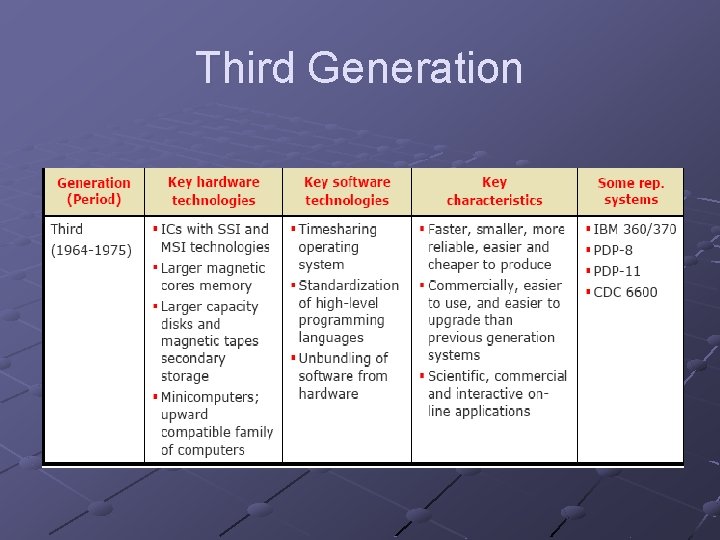 Third Generation

| Generation (Period) | Key hardware technologies | Key software technologies | Key characteristics | Some rep. systems |
|---|---|---|---|---|
| Third (1964-1975) | ▪ ICs with SSI and MSI technologies ▪ Larger magnetic cores memory ▪ Larger capacity disks and magnetic tapes secondary storage ▪ Minicomputers; upward compatible family of computers | ▪ Timesharing operating system ▪ Standardization of high-level programming languages ▪ Unbundling of software from hardware | ▪ Faster, smaller, more reliable, easier and cheaper to produce ▪ Commercially, easier to use, and easier to upgrade than previous generation systems ▪ Scientific, commercial and interactive on-line applications | ▪ IBM 360/370 ▪ PDP-8 ▪ PDP-11 ▪ CDC 6600 |